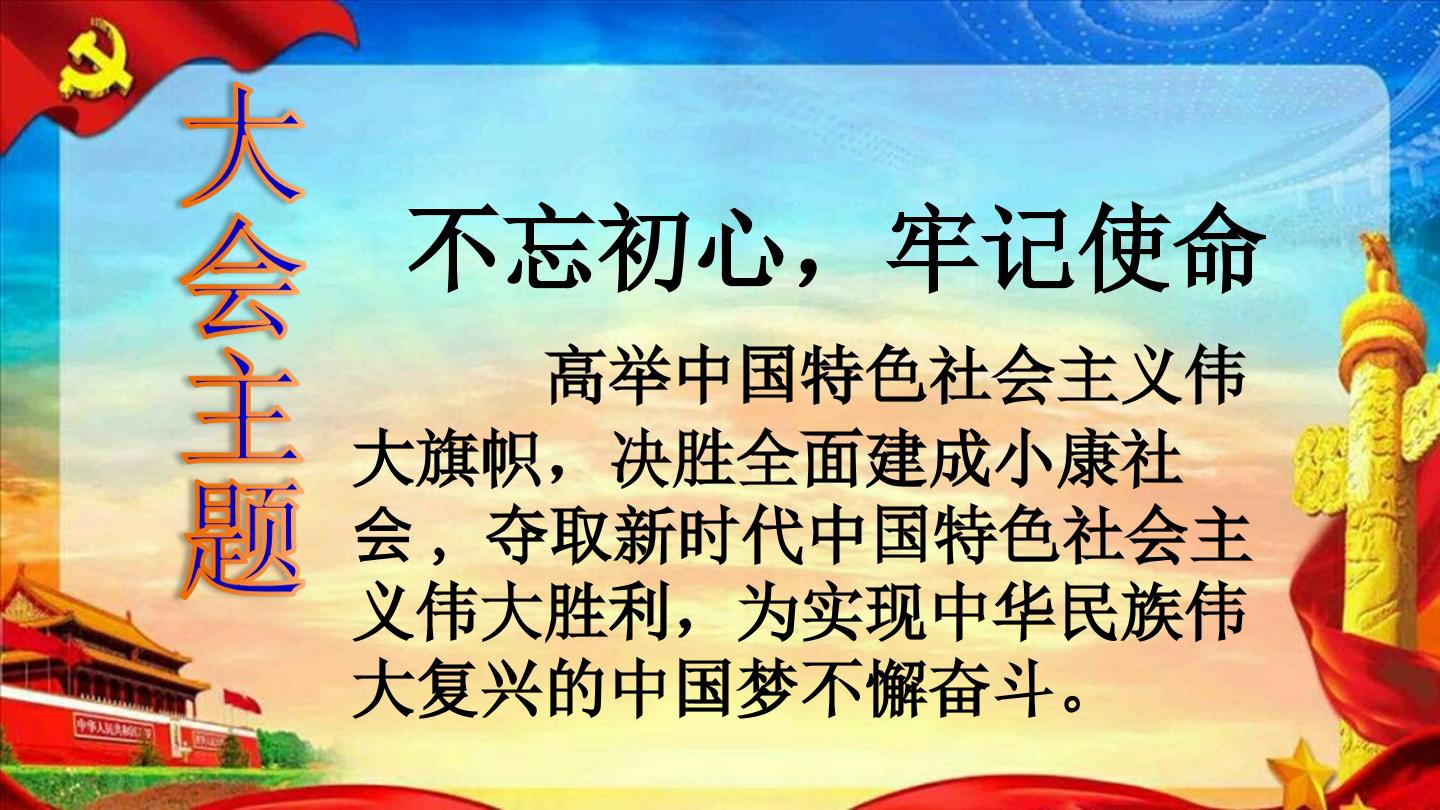 大会主题

不忘初心，牢记使命

高举中国特色社会主义伟大旗帜，决胜全面建成小康社会，夺取新时代中国特色社会主义伟大胜利，为实现中华民族伟大复兴的中国梦不懈奋斗。